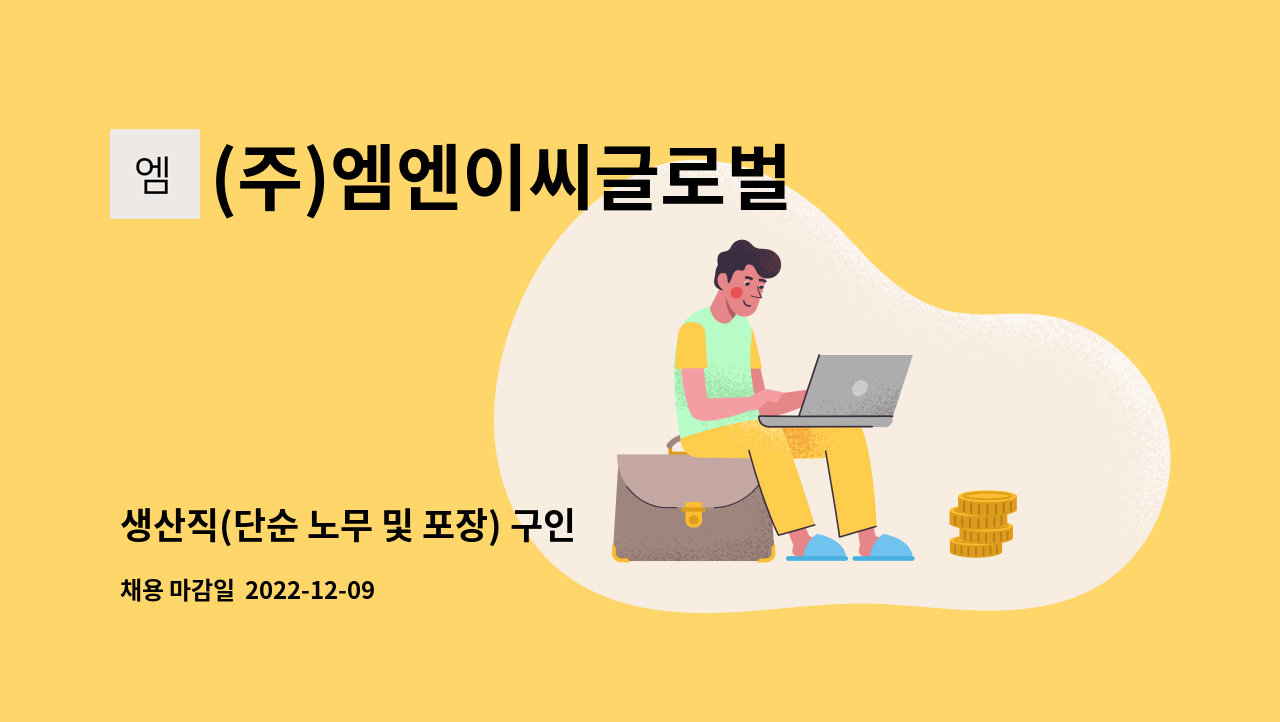 엠

(주)엠엔이씨글로벌

생산직(단순 노무 및 포장) 구인

채용 마감일 2022-12-09